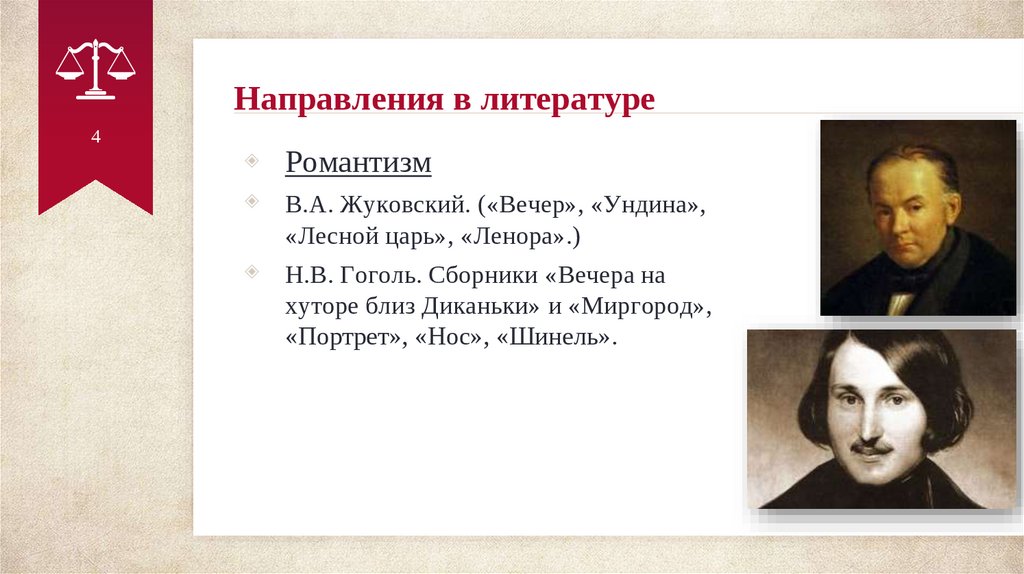 4

Направления в литературе

Романтизм

В.А. Жуковский. («Вечер», «Ундина», «Лесной царь», «Ленора».)

Н.В. Гоголь. Сборники «Вечера на хуторе близ Диканьки» и «Миргород», «Портрет», «Нос», «Шинель».